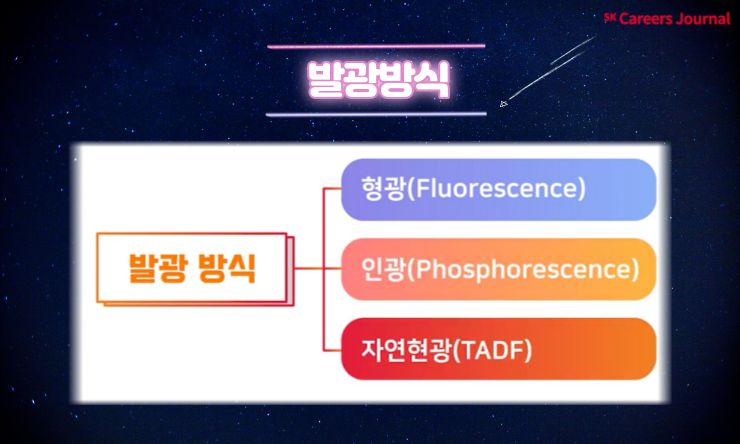 SK Careers Journal

발광방식

발광 방식

형광(Fluorescence)

인광(Phosphorescence)

자연현광(TADF)